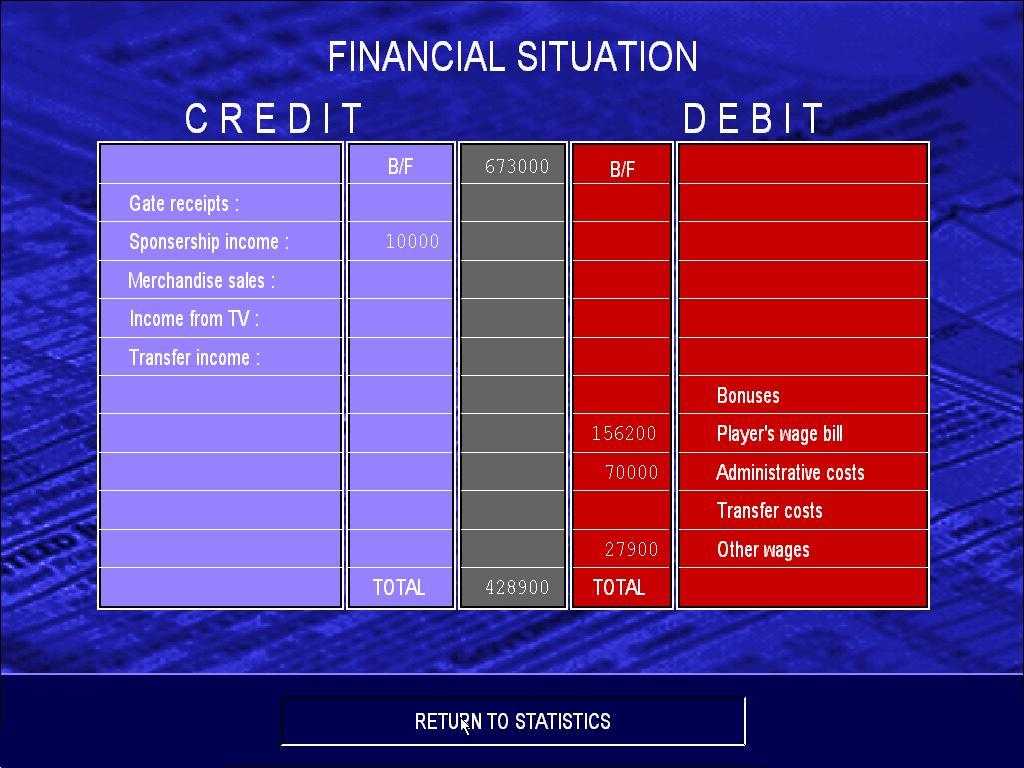 FINANCIAL SITUATION

CREDIT

DEBIT

| | | | | |
|---|---|---|---|---|
| | B/F | 673000 | B/F | |
| Gate receipts : | | | | |
| Sponsership income : | 10000 | | | |
| Merchandise sales : | | | | |
| Income from TV : | | | | |
| Transfer income : | | | | |
| | | | | Bonuses |
| | | | 156200 | Player's wage bill |
| | | | 70000 | Administrative costs |
| | | | | Transfer costs |
| | | | 27900 | Other wages |
| | TOTAL | 428900 | TOTAL | |

RETURN TO STATISTICS